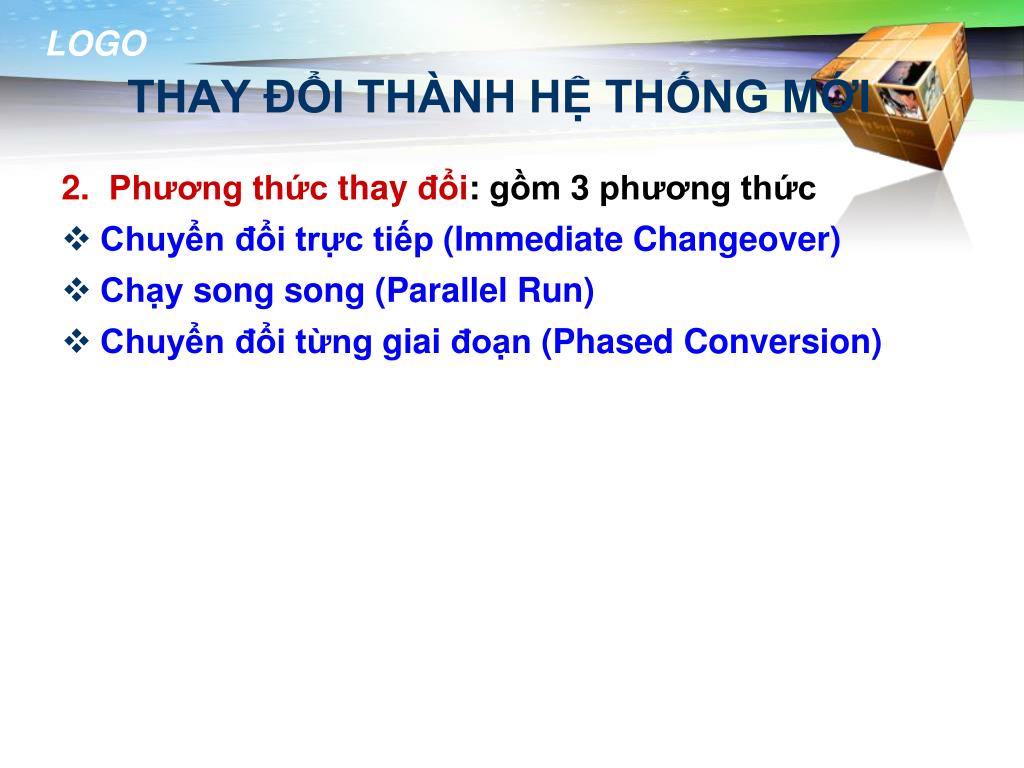 LOGO

THAY ĐỔI THÀNH HỆ THỐNG MỚI

2. Phương thức thay đổi: gồm 3 phương thức

❖ Chuyển đổi trực tiếp (Immediate Changeover)

❖ Chạy song song (Parallel Run)

❖ Chuyển đổi từng giai đoạn (Phased Conversion)